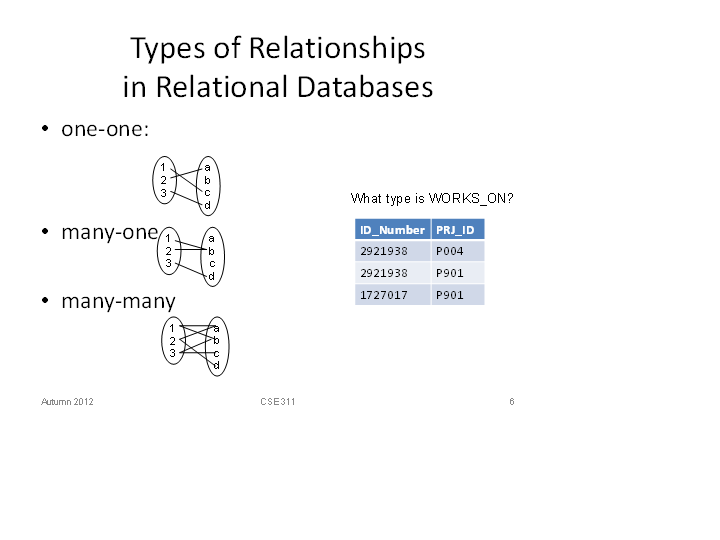 Types of Relationships
in Relational Databases

• one-one:

1
2
3

a
b
c
d

• many-one

1
2
3

a
b
c
d

• many-many

1
2
3

a
b
c
d

What type is WORKS_ON?

| ID_Number | PRJ_ID |
|---|---|
| 2921938 | P004 |
| 2921938 | P901 |
| 1727017 | P901 |

Autumn 2012 CSE311 6